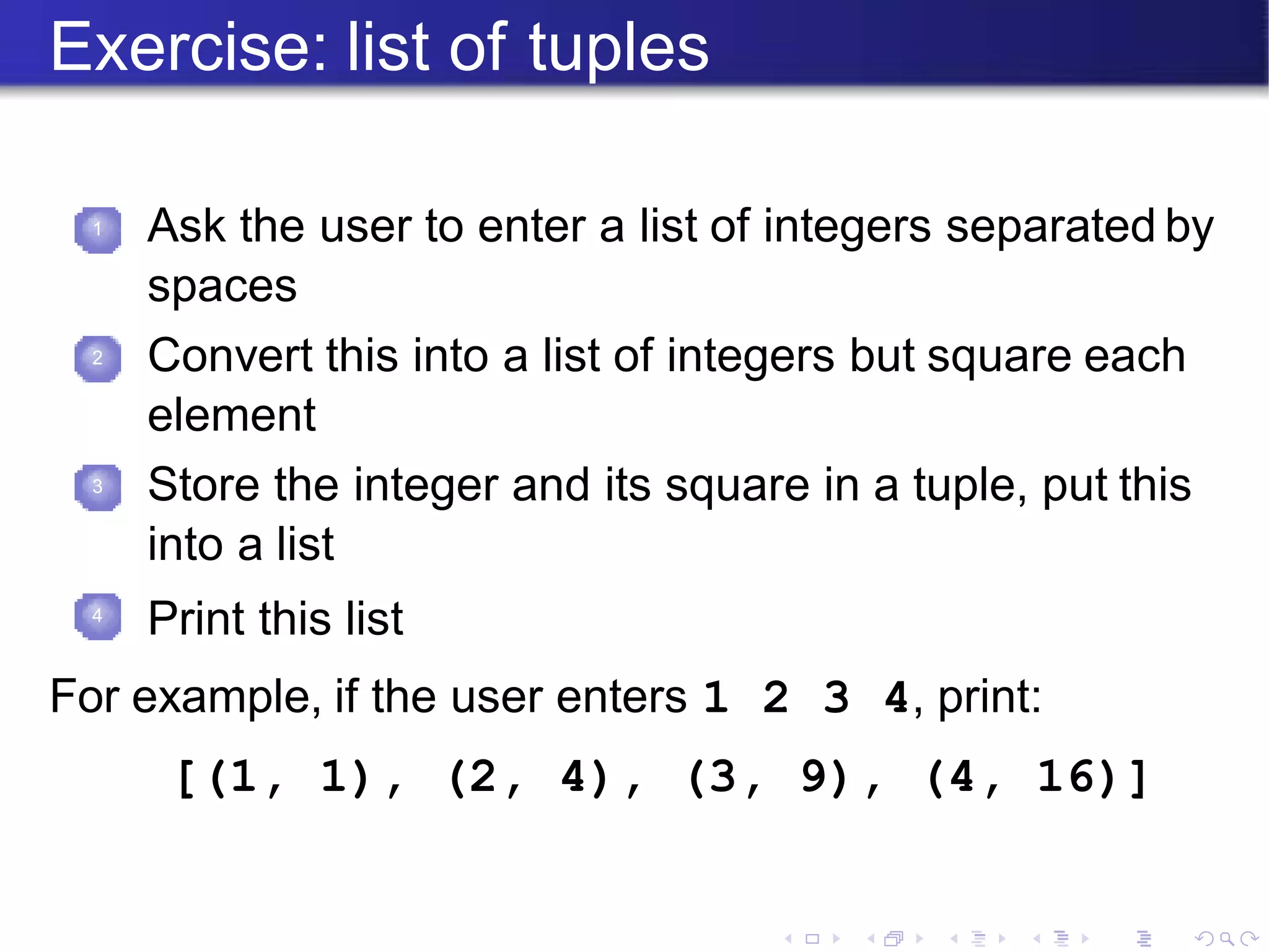 Exercise: list of tuples

1 Ask the user to enter a list of integers separated by spaces

2 Convert this into a list of integers but square each element

3 Store the integer and its square in a tuple, put this into a list

4 Print this list

For example, if the user enters 1 2 3 4, print:

[(1, 1), (2, 4), (3, 9), (4, 16)]